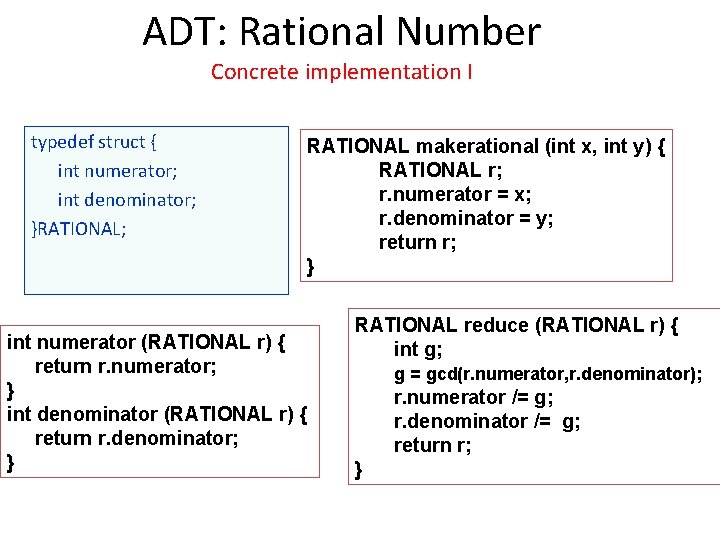 ADT: Rational Number

Concrete implementation I

typedef struct {
int numerator;
int denominator;
}RATIONAL;

RATIONAL makerational (int x, int y) {
RATIONAL r;
r.numerator = x;
r.denominator = y;
return r;
}

int numerator (RATIONAL r) {
return r.numerator;
}
int denominator (RATIONAL r) {
return r.denominator;
}

RATIONAL reduce (RATIONAL r) {
int g;
g = gcd(r.numerator,r.denominator);
r.numerator /= g;
r.denominator /= g;
return r;
}